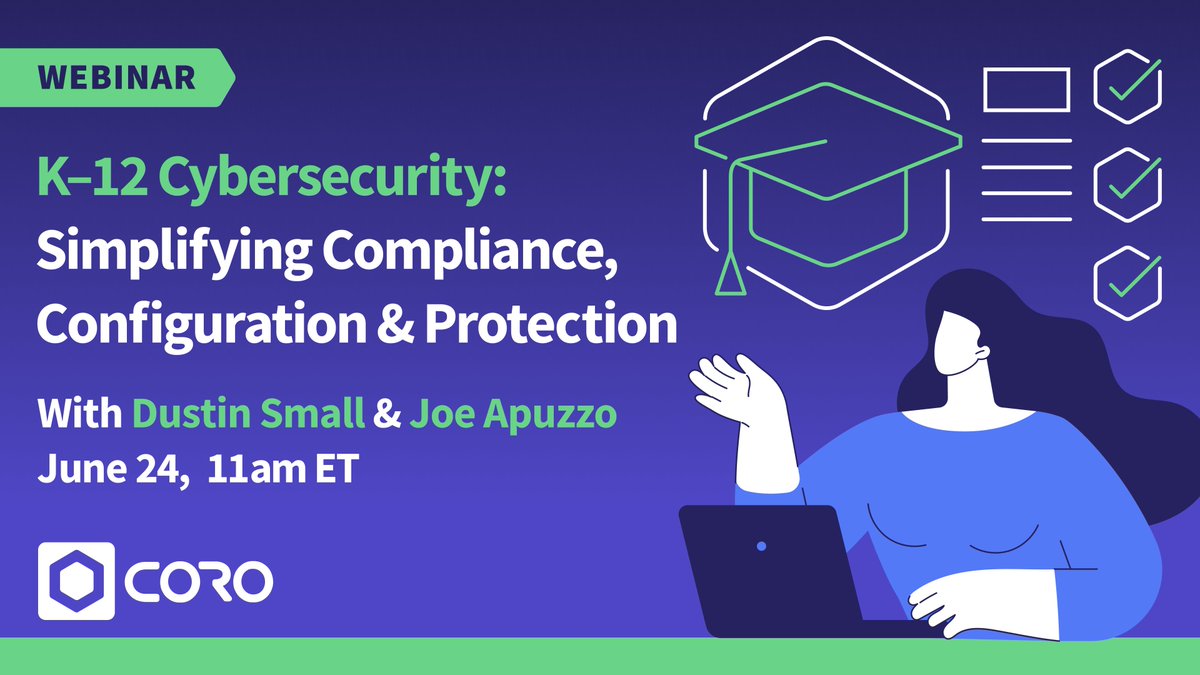 WEBINAR

K–12 Cybersecurity: Simplifying Compliance, Configuration & Protection

With Dustin Small & Joe Apuzzo
June 24, 11am ET

CORO